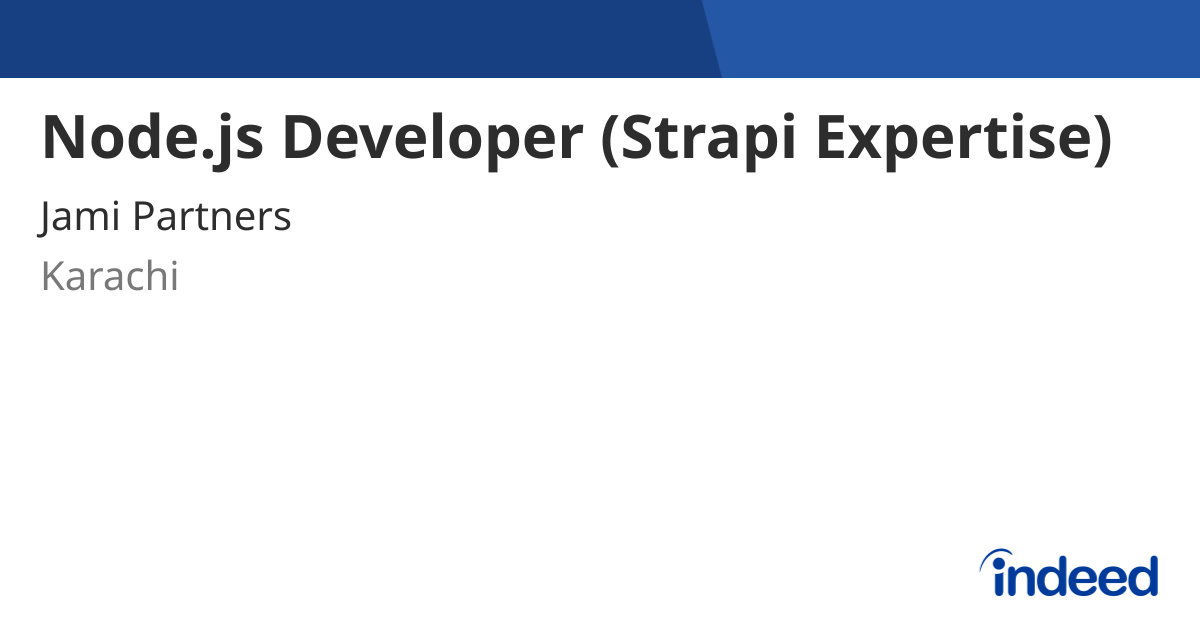 Node.js Developer (Strapi Expertise)

Jami Partners

Karachi

indeed